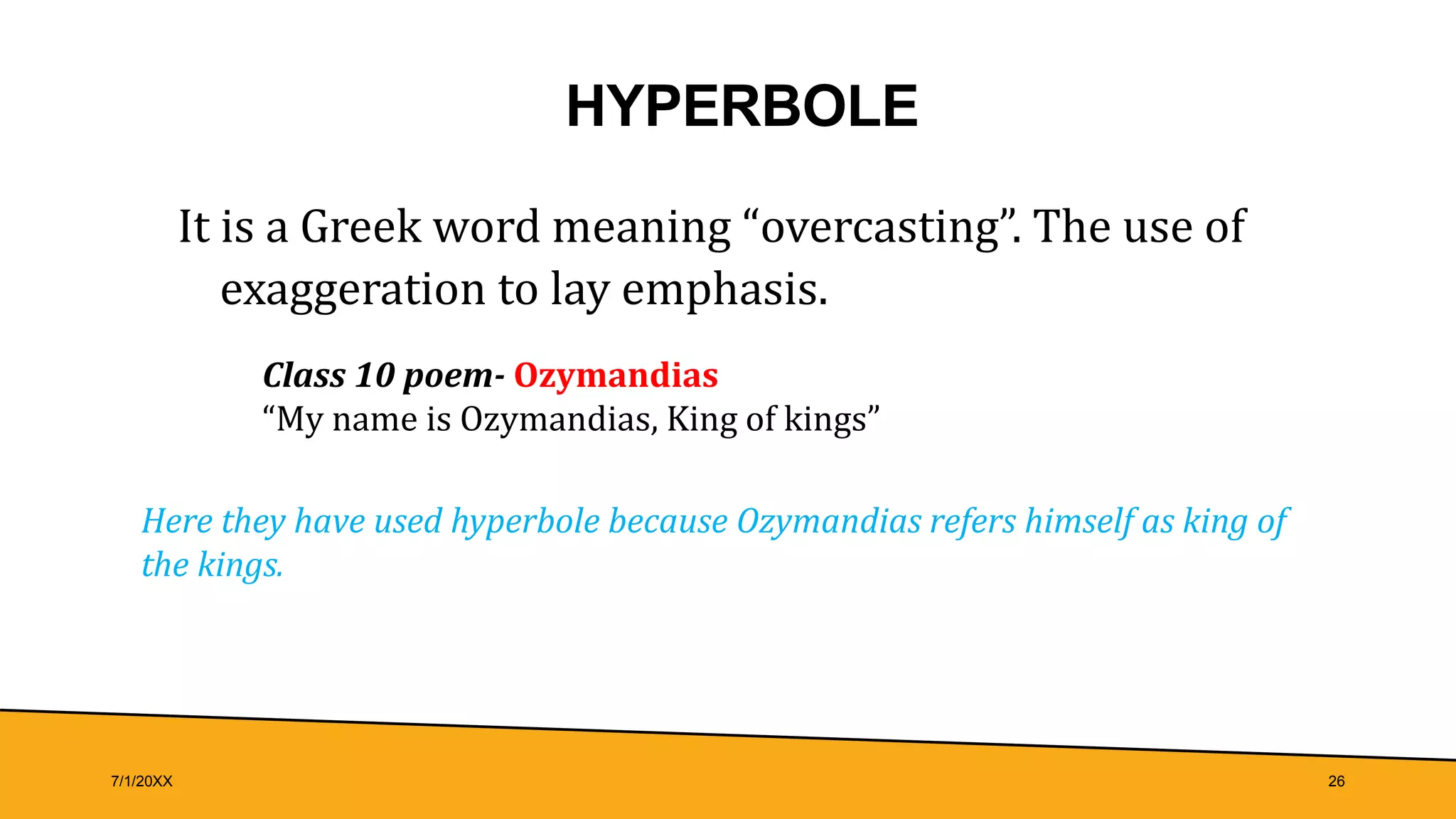 HYPERBOLE

It is a Greek word meaning “overcasting”. The use of exaggeration to lay emphasis.

Class 10 poem- Ozymandias
“My name is Ozymandias, King of kings”

Here they have used hyperbole because Ozymandias refers himself as king of the kings.

7/1/20XX

26